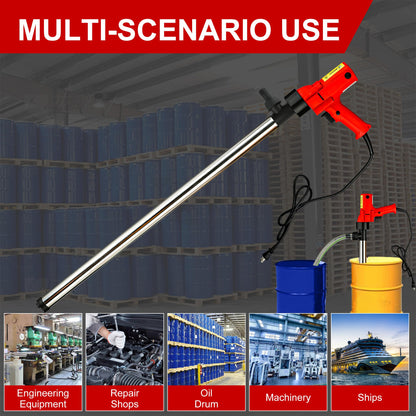 MULTI-SCENARIO USE

Engineering Equipment

Repair Shops

Oil Drum

Machinery

Ships